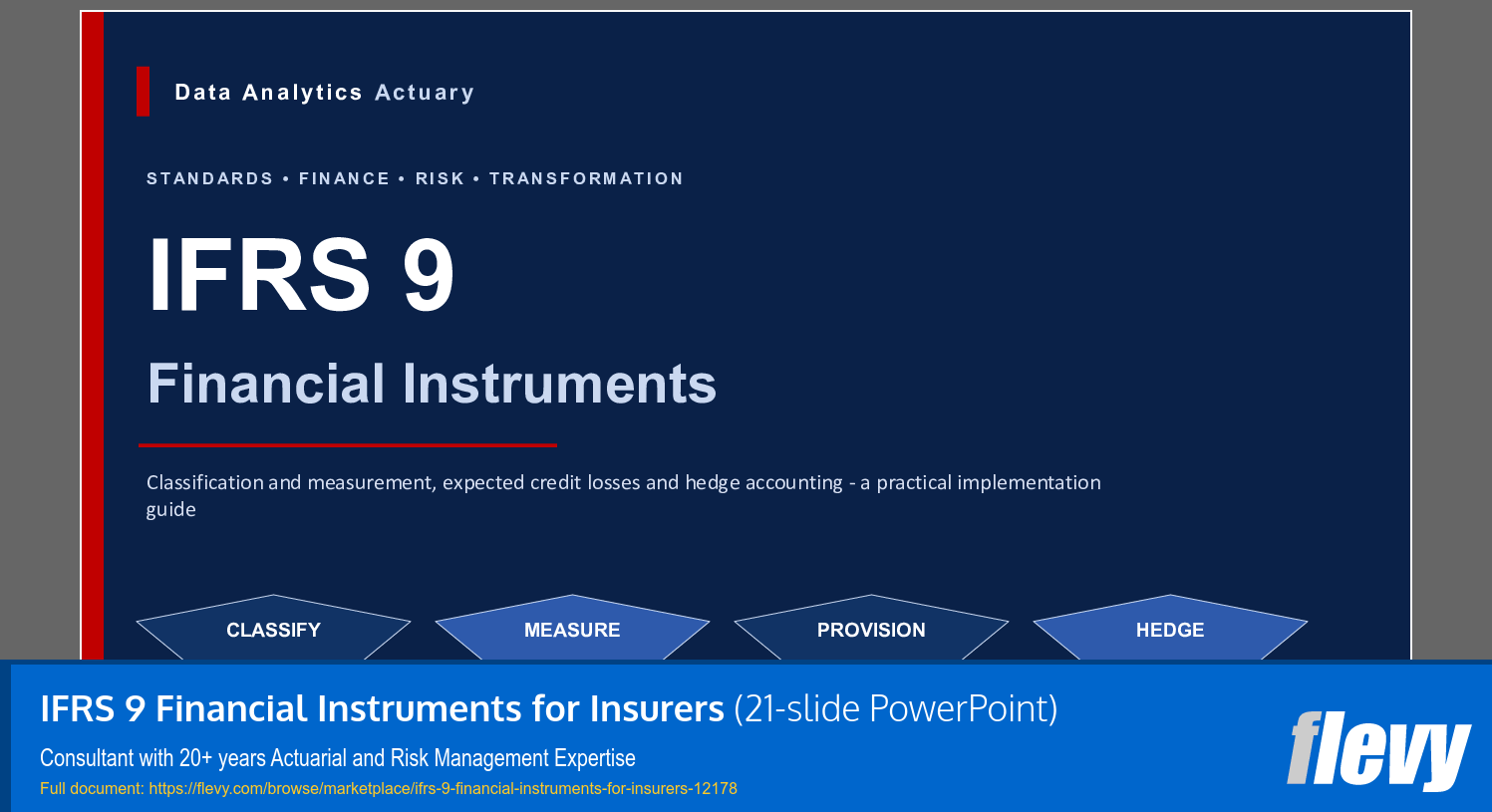 Data Analytics Actuary

STANDARDS • FINANCE • RISK • TRANSFORMATION

IFRS 9

Financial Instruments

Classification and measurement, expected credit losses and hedge accounting - a practical implementation guide

CLASSIFY

MEASURE

PROVISION

HEDGE

IFRS 9 Financial Instruments for Insurers (21-slide PowerPoint)

Consultant with 20+ years Actuarial and Risk Management Expertise

Full document: https://flevy.com/browse/marketplace/ifrs-9-financial-instruments-for-insurers-12178

flevy